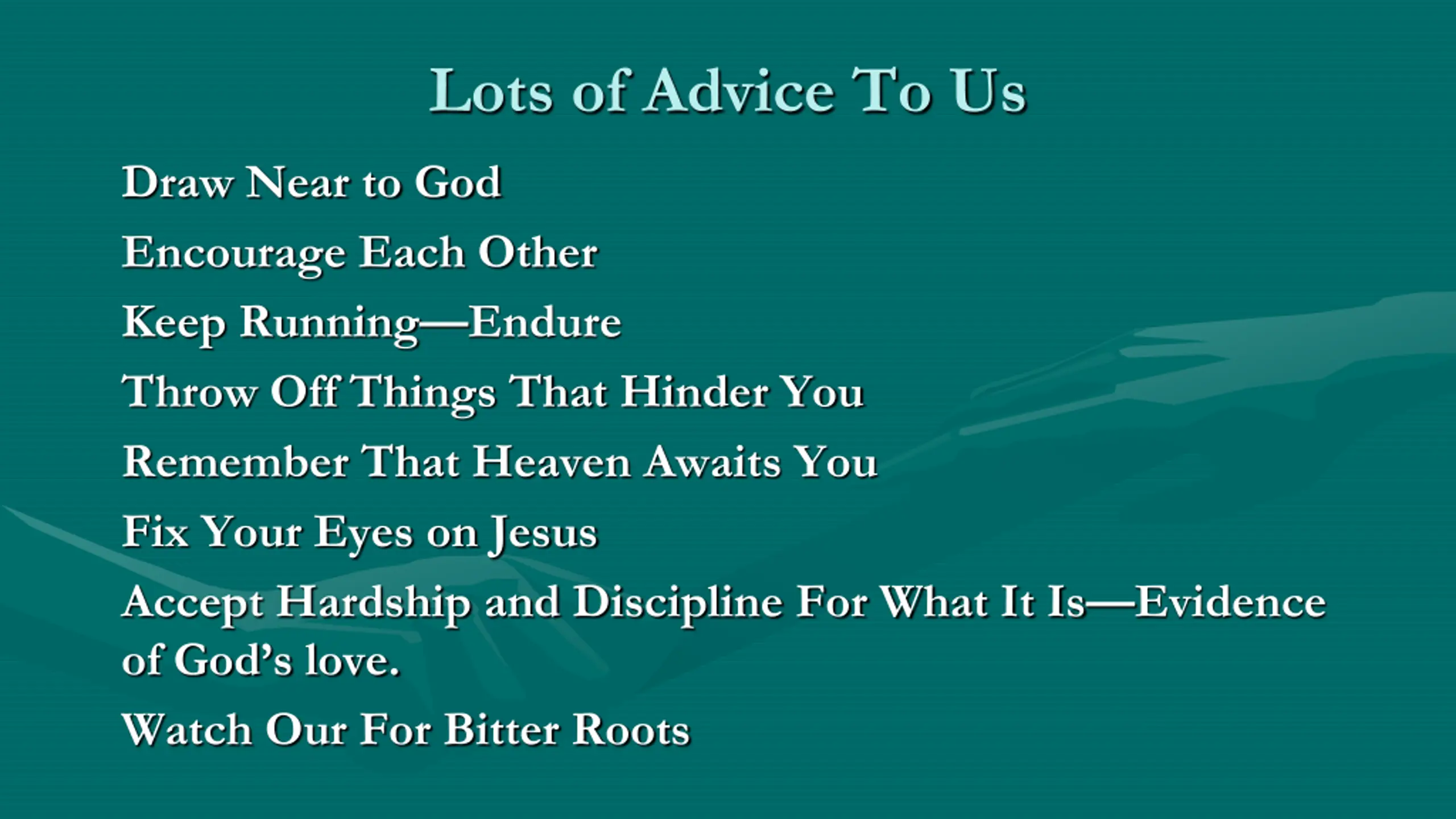 Lots of Advice To Us

Draw Near to God

Encourage Each Other

Keep Running—Endure

Throw Off Things That Hinder You

Remember That Heaven Awaits You

Fix Your Eyes on Jesus

Accept Hardship and Discipline For What It Is—Evidence of God's love.

Watch Our For Bitter Roots